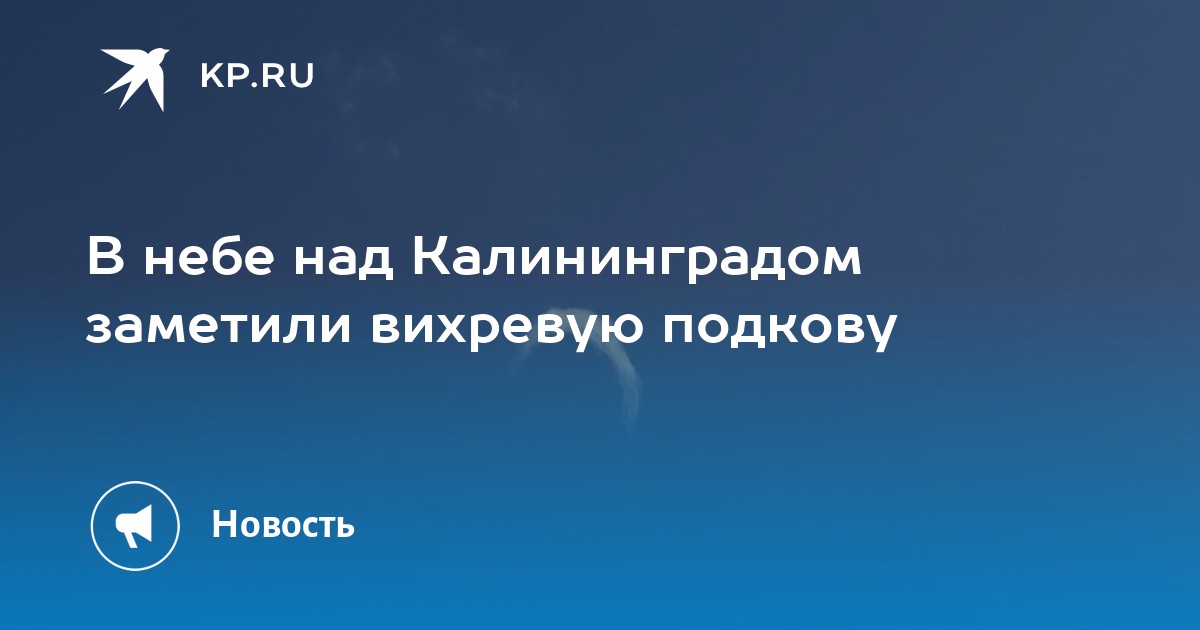 KP.RU

В небе над Калининградом заметили вихревую подкову

Новость